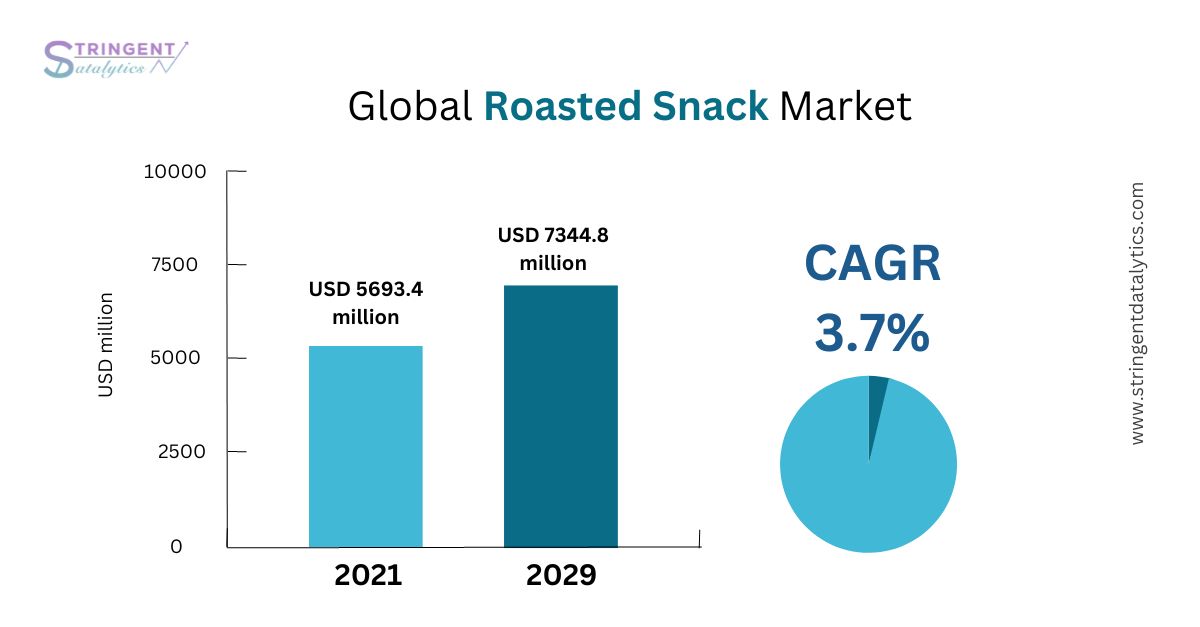 STRINGENT
Datalytics

Global Roasted Snack Market

10000
7500
5000
2500
0

USD million

USD 5693.4 million

USD 7344.8 million

2021
2029

CAGR
3.7%

www.stringentdatalytics.com